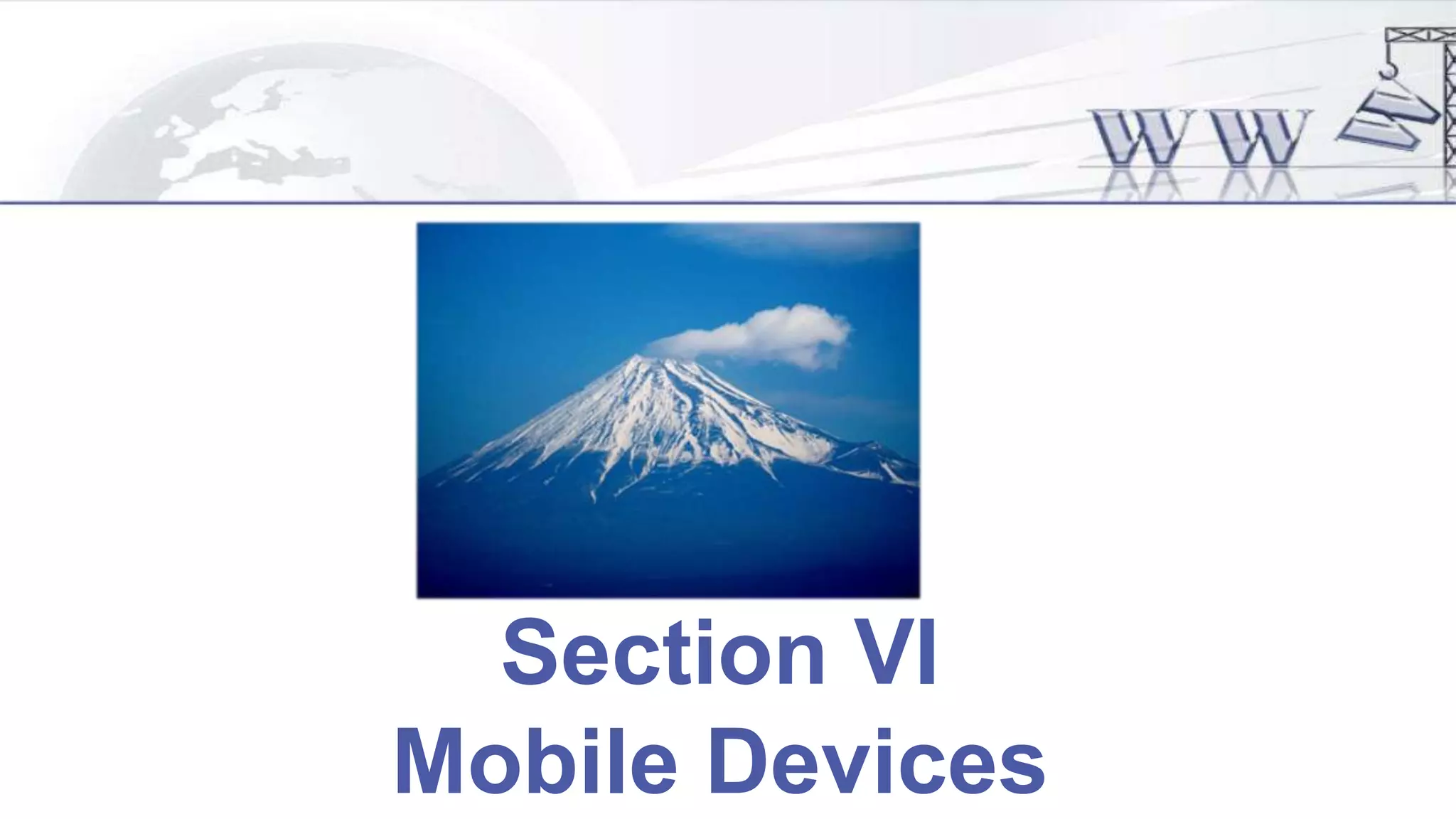 WWW

Section VI
Mobile Devices